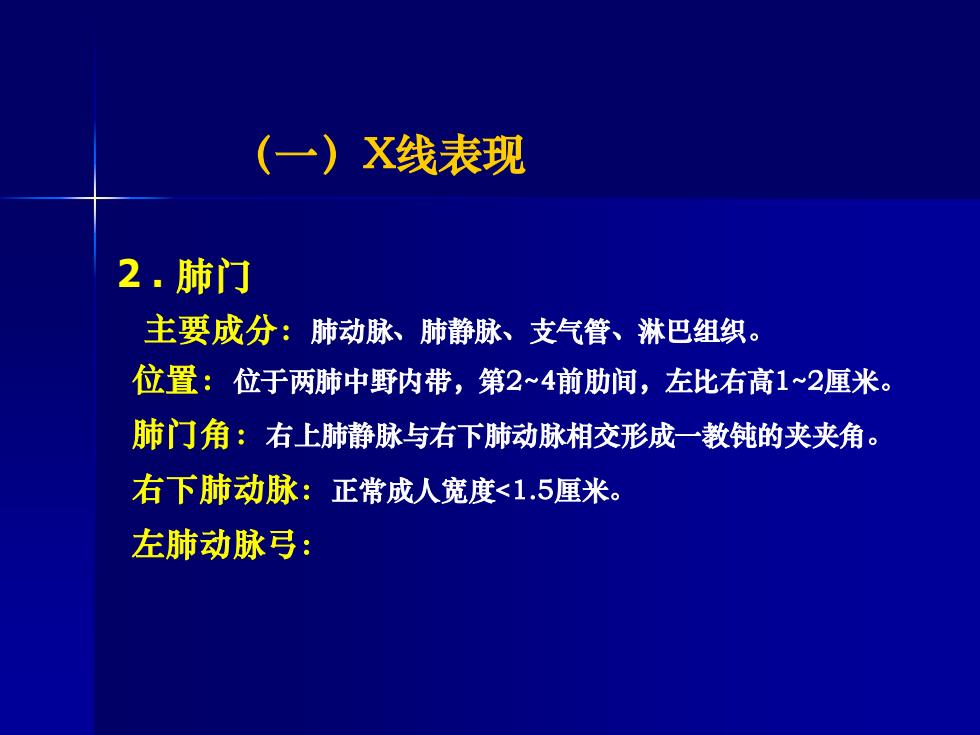 （一）X线表现

2．肺门

主要成分：肺动脉、肺静脉、支气管、淋巴组织。

位置：位于两肺中野内带，第2~4前肋间，左比右高1~2厘米。

肺门角：右上肺静脉与右下肺动脉相交形成一教钝的夹夹角。

右下肺动脉：正常成人宽度<1.5厘米。

左肺动脉弓：